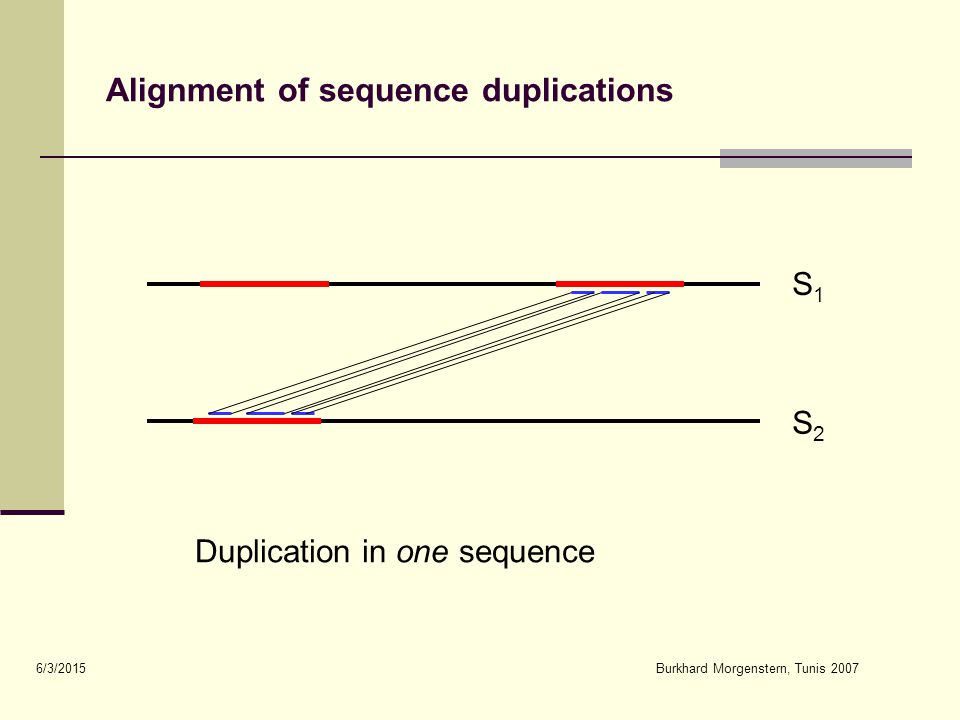 Alignment of sequence duplications

$S_1$

$S_2$

Duplication in one sequence

6/3/2015

Burkhard Morgenstern, Tunis 2007